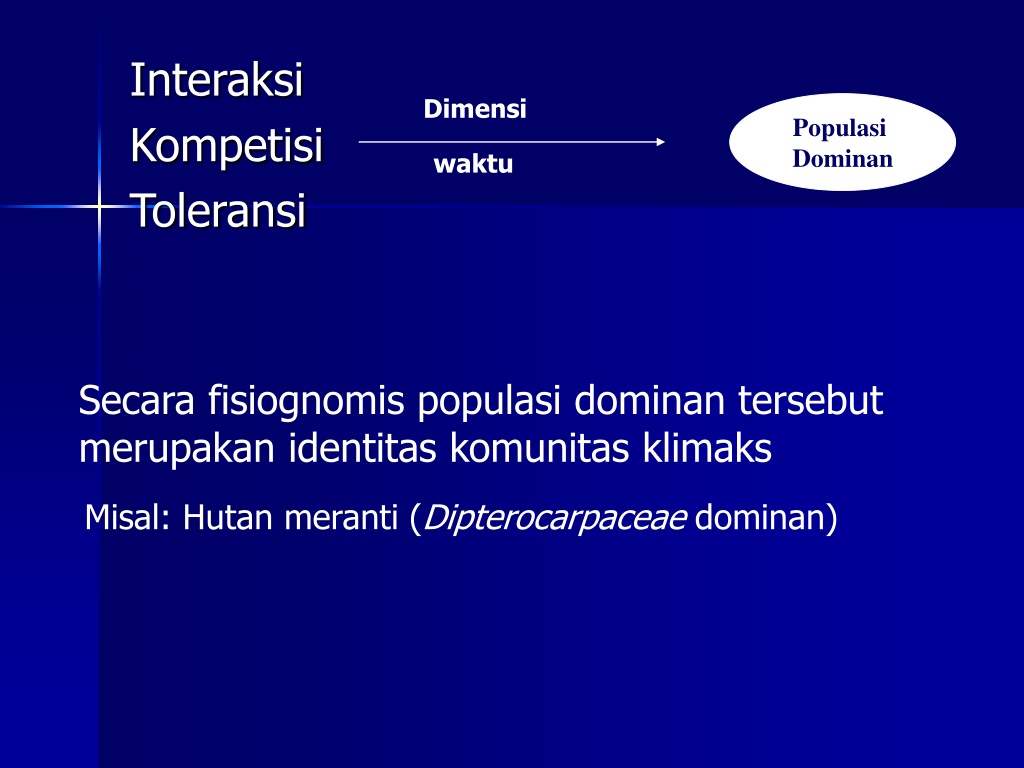 Interaksi
Kompetisi
Toleransi

Dimensi
waktu

Populasi
Dominan

Secara fisiognomis populasi dominan tersebut merupakan identitas komunitas klimaks

Misal: Hutan meranti (Dipterocarpaceae dominan)